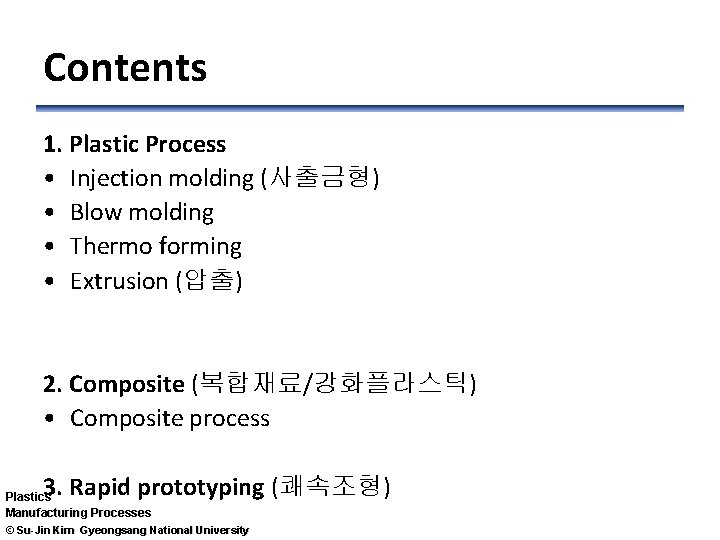 Contents

1. Plastic Process
• Injection molding (사출금형)
• Blow molding
• Thermo forming
• Extrusion (압출)

2. Composite (복합재료/강화플라스틱)
• Composite process

3. Rapid prototyping (쾌속조형)

Plastics
Manufacturing Processes
© Su-Jin Kim Gyeongsang National University